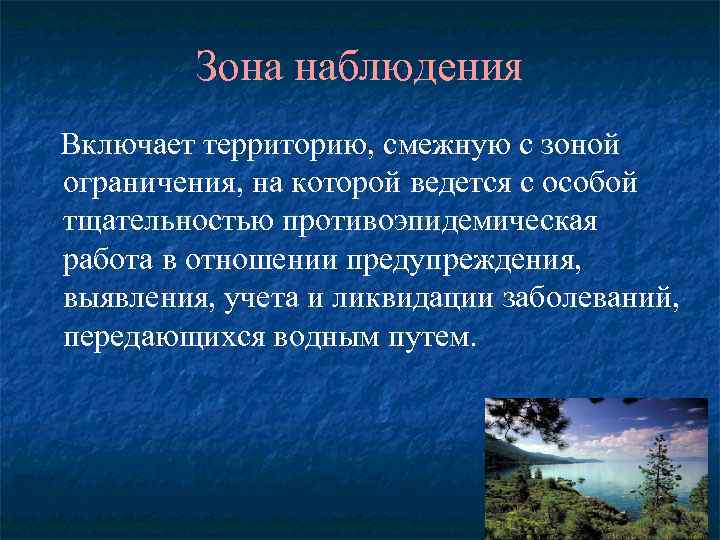 Зона наблюдения

Включает территорию, смежную с зоной ограничения, на которой ведется с особой тщательностью противоэпидемическая работа в отношении предупреждения, выявления, учета и ликвидации заболеваний, передающихся водным путем.